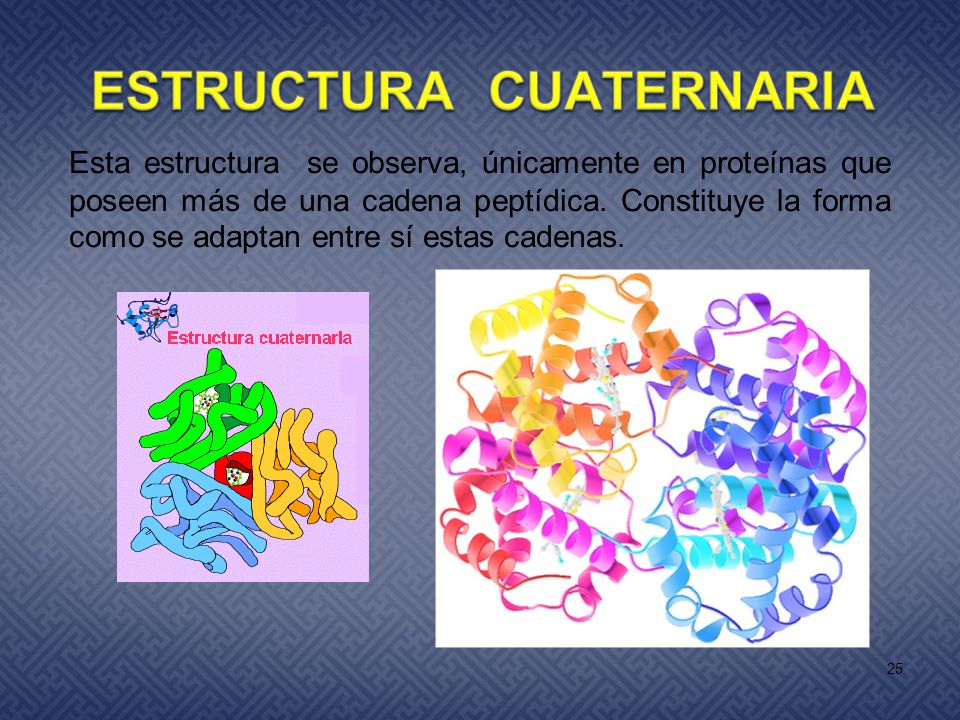 ESTRUCTURA CUATERNARIA

Esta estructura se observa, únicamente en proteínas que poseen más de una cadena peptídica. Constituye la forma como se adaptan entre sí estas cadenas.

Estructura cuaternaria

25